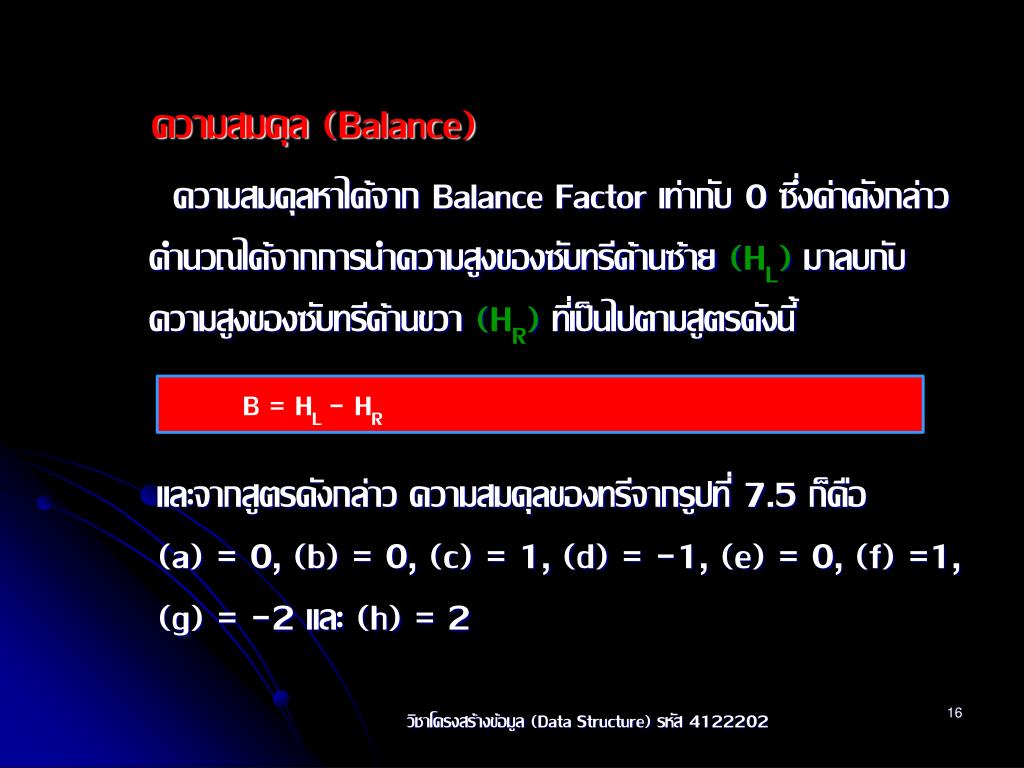 ความสมดุล (Balance)

ความสมดุลหาได้จาก Balance Factor เท่ากับ 0 ซึ่งค่าดังกล่าวคำนวณได้จากการนำความสูงของซับทรีด้านซ้าย ($H_L$) มาลบกับความสูงของซับทรีด้านขวา ($H_R$) ที่เป็นไปตามสูตรดังนี้

$B = H_L - H_R$

และจากสูตรดังกล่าว ความสมดุลของทรีจากรูปที่ 7.5 ก็คือ (a) = 0, (b) = 0, (c) = 1, (d) = -1, (e) = 0, (f) =1, (g) = -2 และ (h) = 2

วิชาโครงสร้างข้อมูล (Data Structure) รหัส 4122202

16